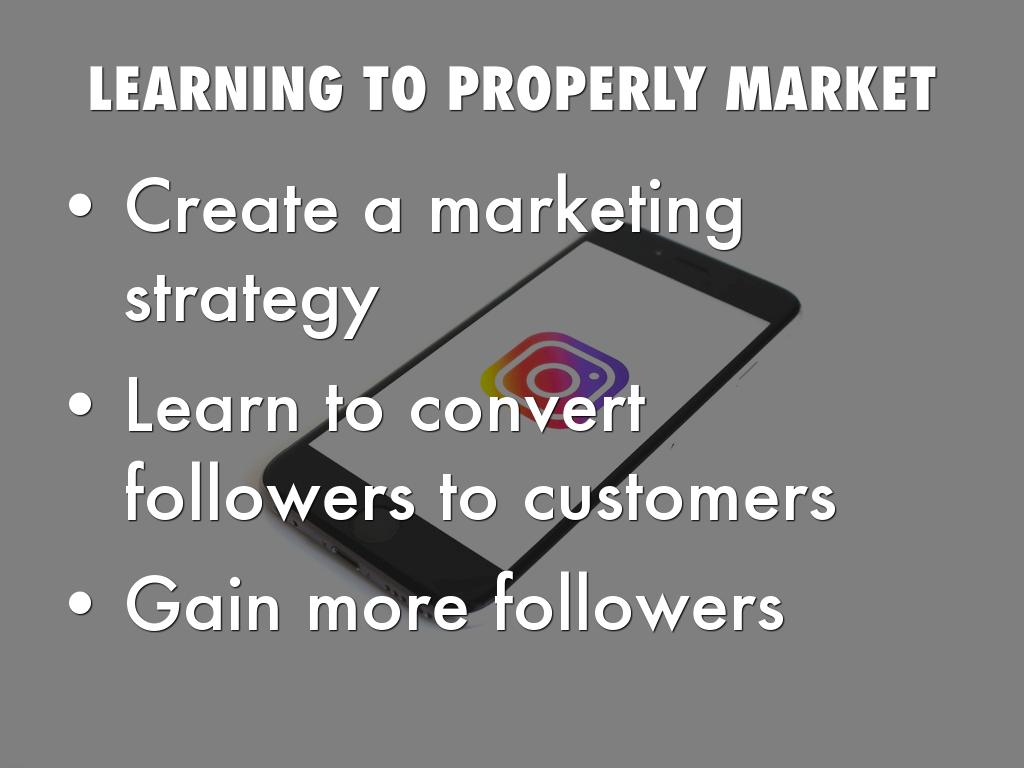 LEARNING TO PROPERLY MARKET

• Create a marketing strategy
• Learn to convert followers to customers
• Gain more followers